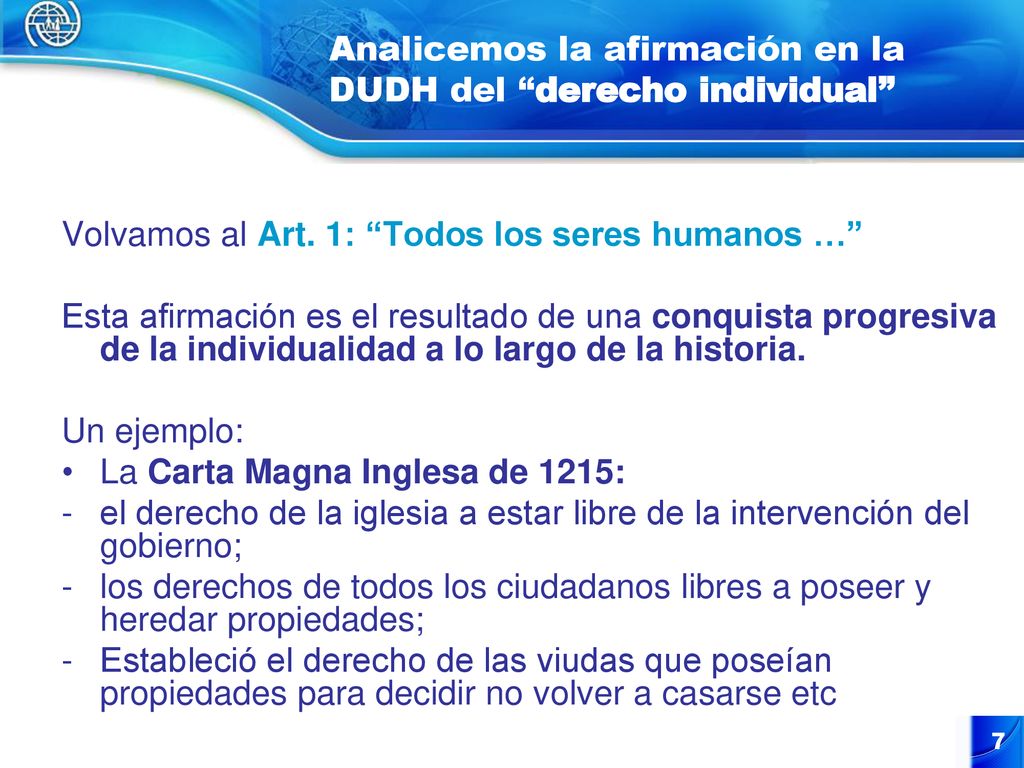 Analicemos la afirmación en la DUDH del “derecho individual”

Volvamos al Art. 1: “Todos los seres humanos …”

Esta afirmación es el resultado de una conquista progresiva de la individualidad a lo largo de la historia.

Un ejemplo:
• La Carta Magna Inglesa de 1215:
- el derecho de la iglesia a estar libre de la intervención del gobierno;
- los derechos de todos los ciudadanos libres a poseer y heredar propiedades;
- Estableció el derecho de las viudas que poseían propiedades para decidir no volver a casarse etc

7